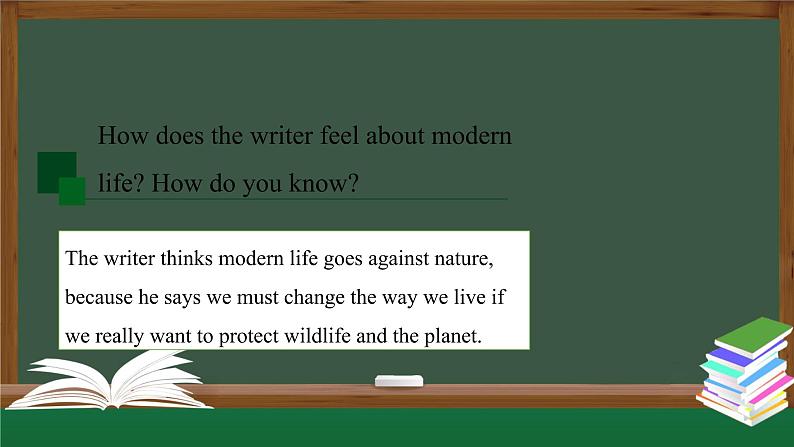 How does the writer feel about modern life? How do you know?

The writer thinks modern life goes against nature, because he says we must change the way we live if we really want to protect wildlife and the planet.